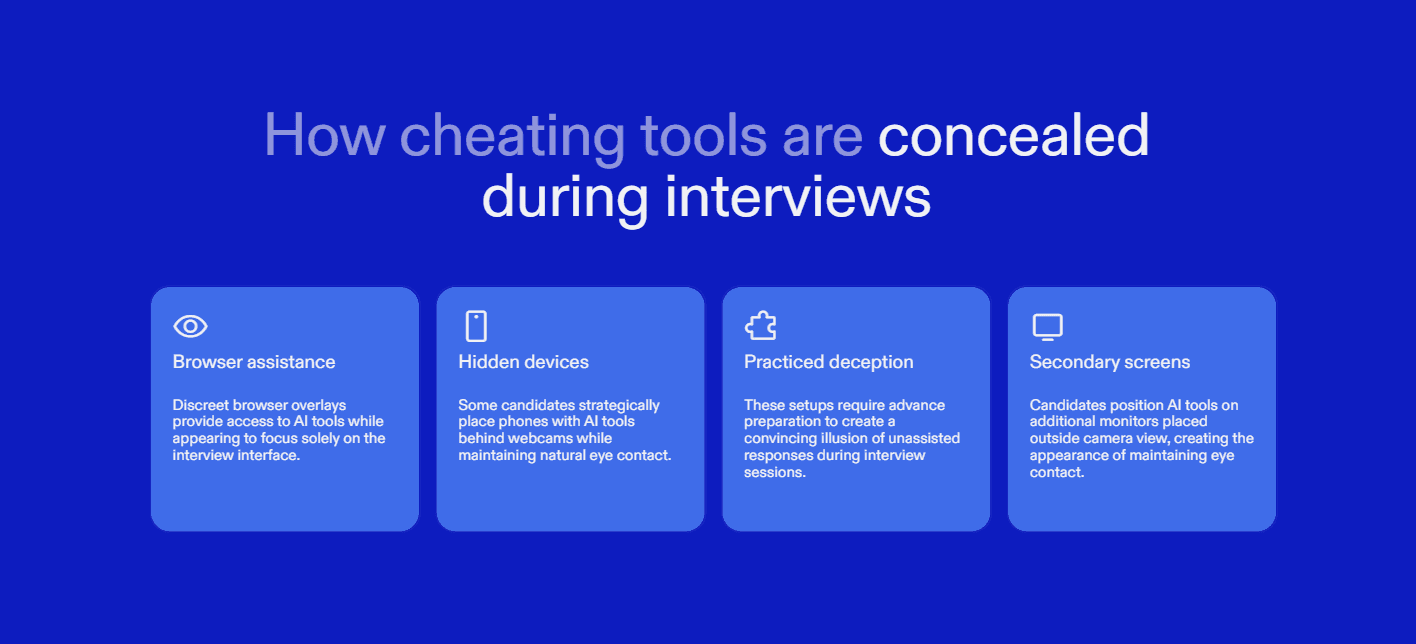 How cheating tools are concealed during interviews

Browser assistance

Discreet browser overlays provide access to AI tools while appearing to focus solely on the interview interface.

Hidden devices

Some candidates strategically place phones with AI tools behind webcams while maintaining natural eye contact.

Practiced deception

These setups require advance preparation to create a convincing illusion of unassisted responses during interview sessions.

Secondary screens

Candidates position AI tools on additional monitors placed outside camera view, creating the appearance of maintaining eye contact.